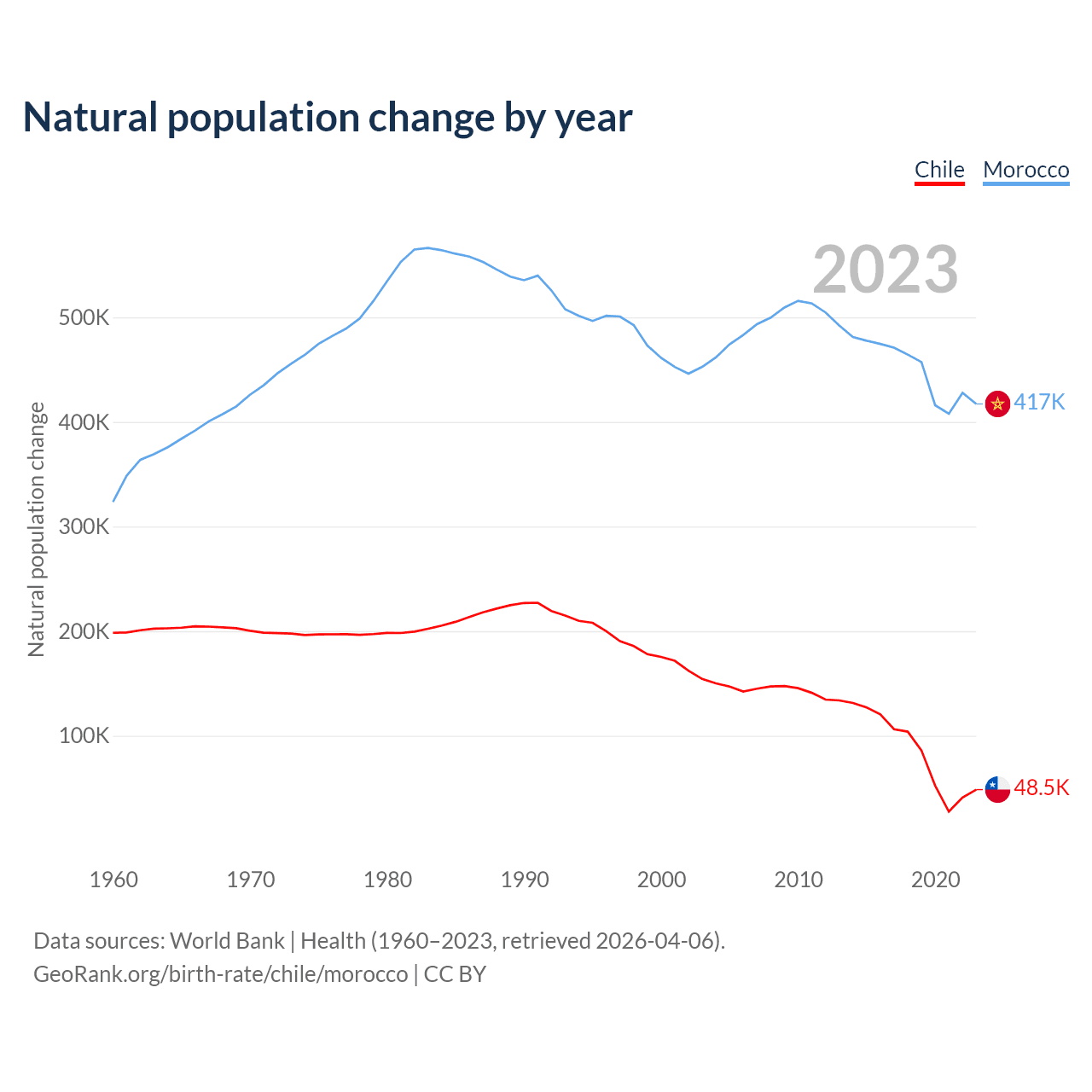 Natural population change by year

Chile Morocco

2023

Natural population change

500K
400K
300K
200K
100K

417K
48.5K

1960 1970 1980 1990 2000 2010 2020

Data sources: World Bank | Health (1960–2023, retrieved 2026-04-06).
GeoRank.org/birth-rate/chile/morocco | CC BY